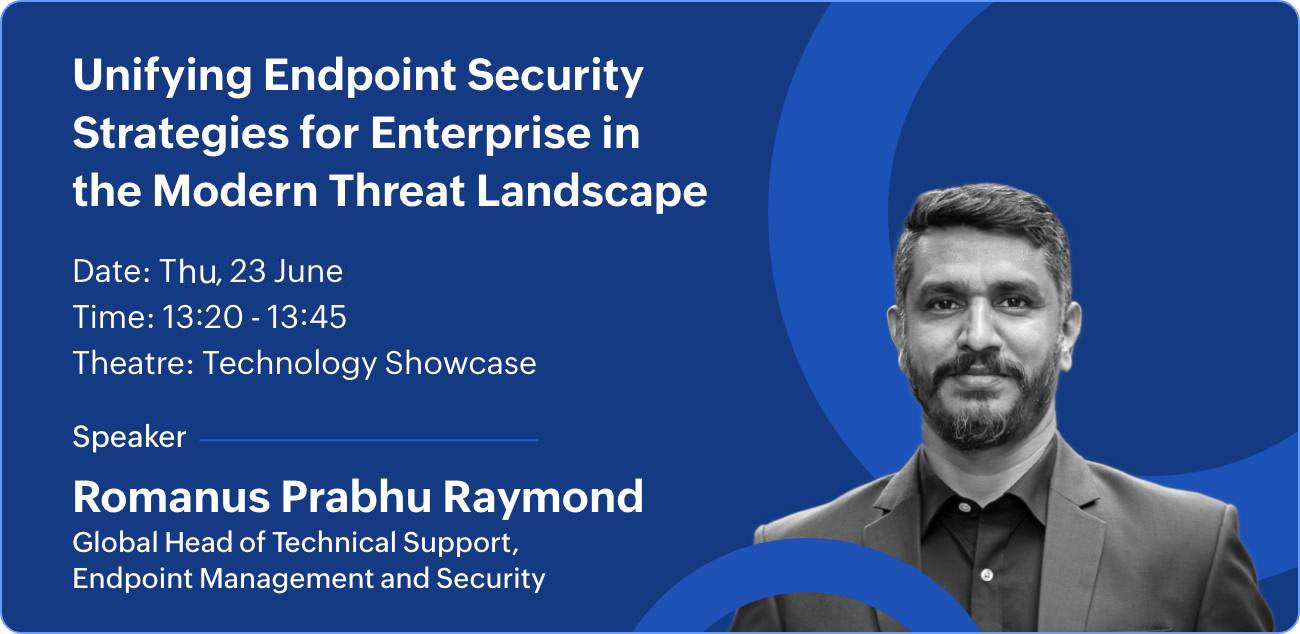 Unifying Endpoint Security Strategies for Enterprise in the Modern Threat Landscape

Date: Thu, 23 June
Time: 13:20 - 13:45
Theatre: Technology Showcase

Speaker

Romanus Prabhu Raymond
Global Head of Technical Support, Endpoint Management and Security